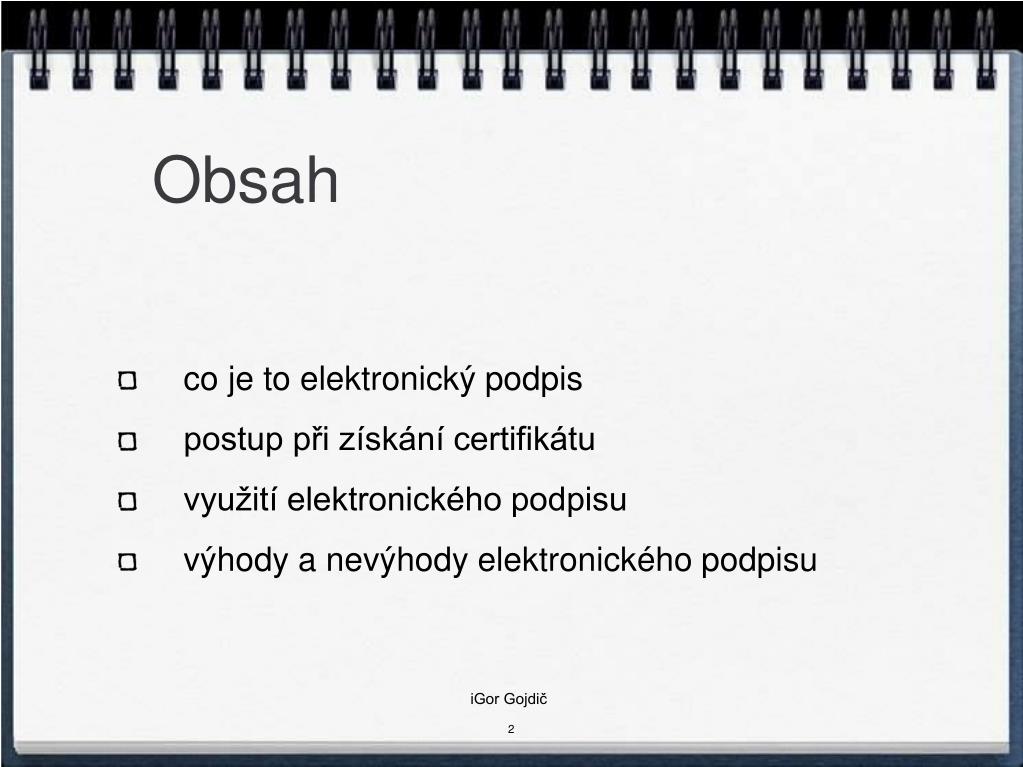 Obsah

co je to elektronický podpis

postup při získání certifikátu

využití elektronického podpisu

výhody a nevýhody elektronického podpisu

iGor Gojdič

2